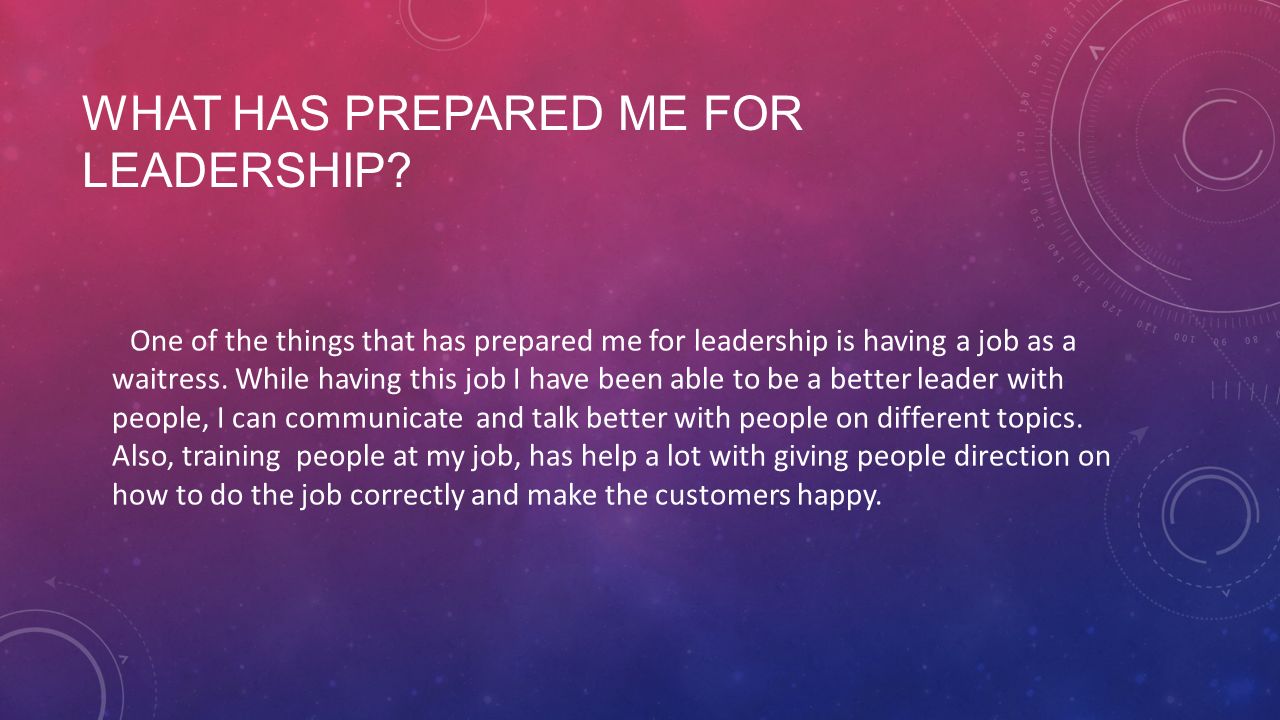 WHAT HAS PREPARED ME FOR LEADERSHIP?

One of the things that has prepared me for leadership is having a job as a waitress. While having this job I have been able to be a better leader with people, I can communicate and talk better with people on different topics. Also, training people at my job, has help a lot with giving people direction on how to do the job correctly and make the customers happy.